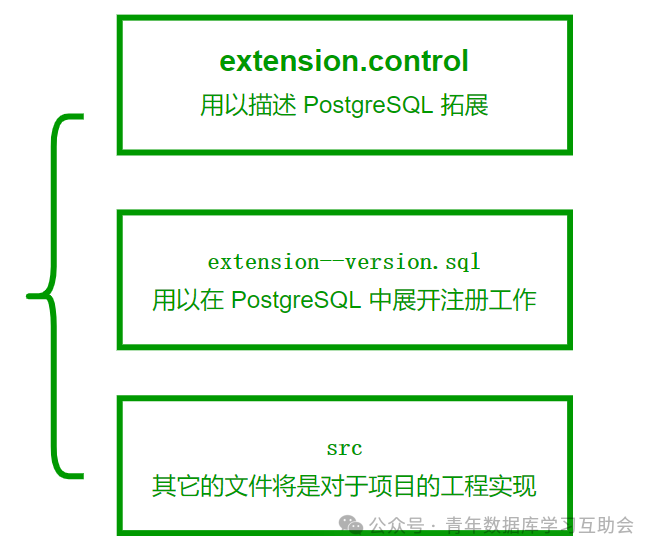 extension.control
用以描述 PostgreSQL 拓展

extension--version.sql
用以在 PostgreSQL 中展开注册工作

src
其它的文件将是对于项目的工程实现

公众号 · 青年数据库学习互助会